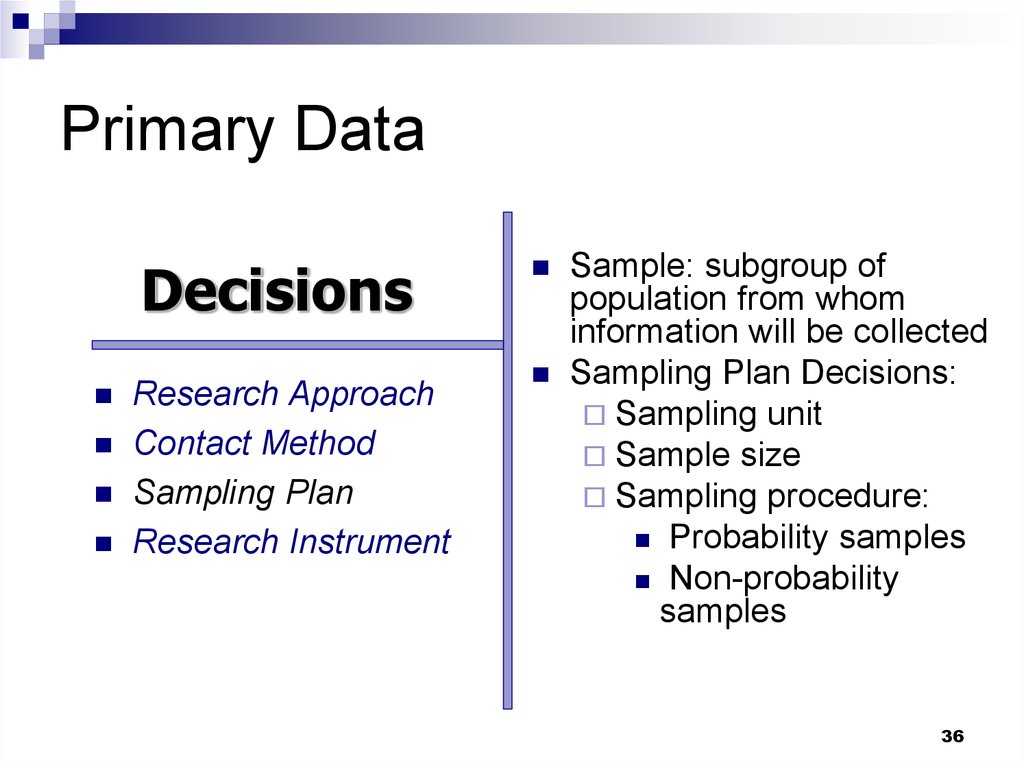 Primary Data

Decisions

- Research Approach
- Contact Method
- Sampling Plan
- Research Instrument

- Sample: subgroup of population from whom information will be collected
- Sampling Plan Decisions:
  - Sampling unit
  - Sample size
  - Sampling procedure:
    - Probability samples
    - Non-probability samples

36